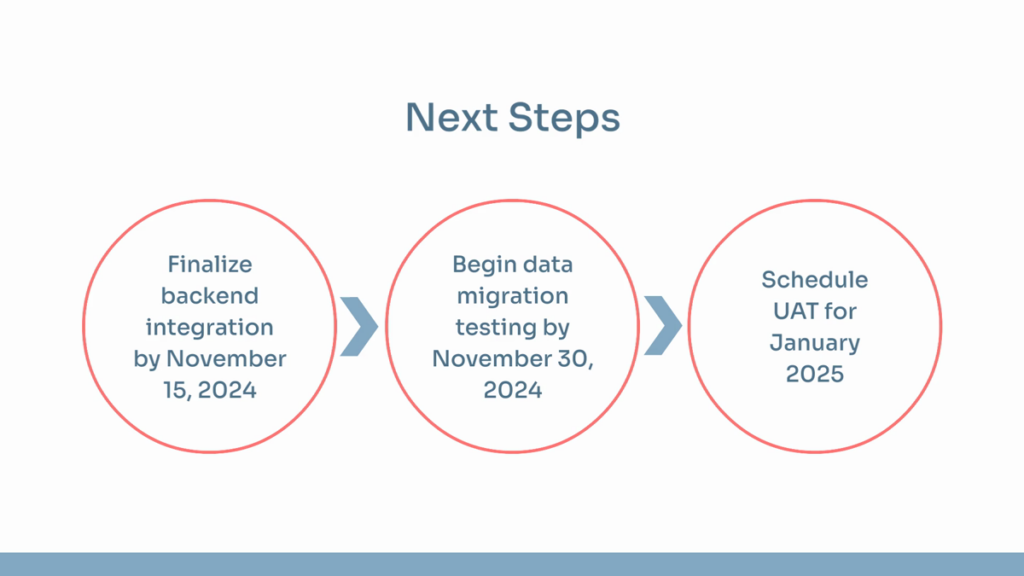 Next Steps

Finalize backend integration by November 15, 2024

Begin data migration testing by November 30, 2024

Schedule UAT for January 2025